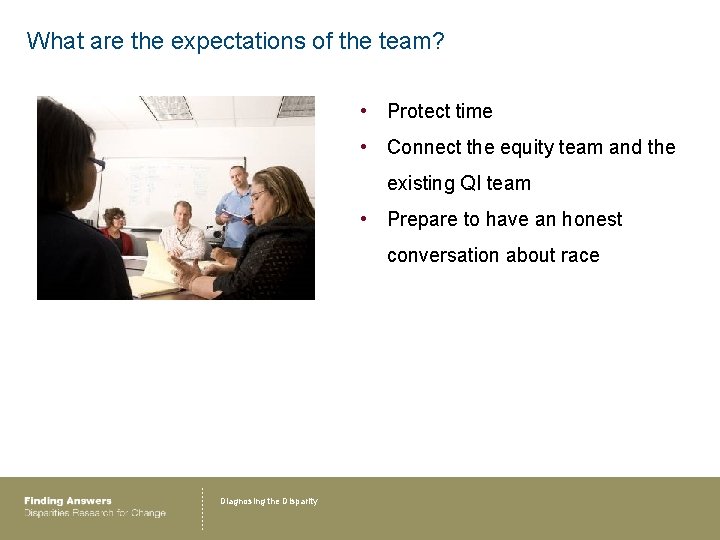 What are the expectations of the team?

• Protect time
• Connect the equity team and the existing QI team
• Prepare to have an honest conversation about race

Finding Answers
Disparities Research for Change

Diagnosing the Disparity